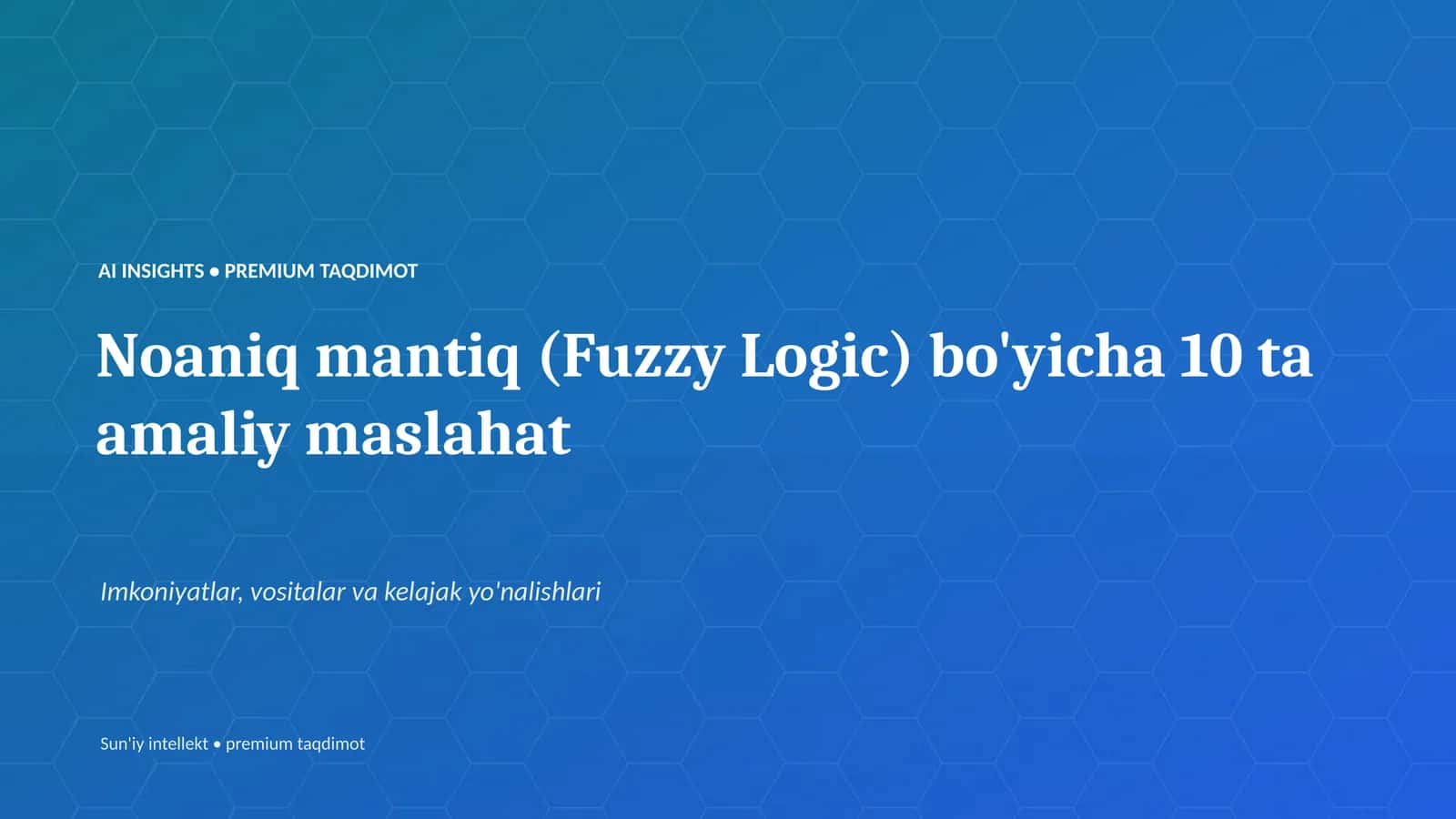 AI INSIGHTS • PREMIUM TAQDIMOT

Noaniq mantiq (Fuzzy Logic) bo'yicha 10 ta amaliy maslahat

Imkoniyatlar, vositalar va kelajak yo'nalishlari

Sun'iy intellekt • premium taqdimot